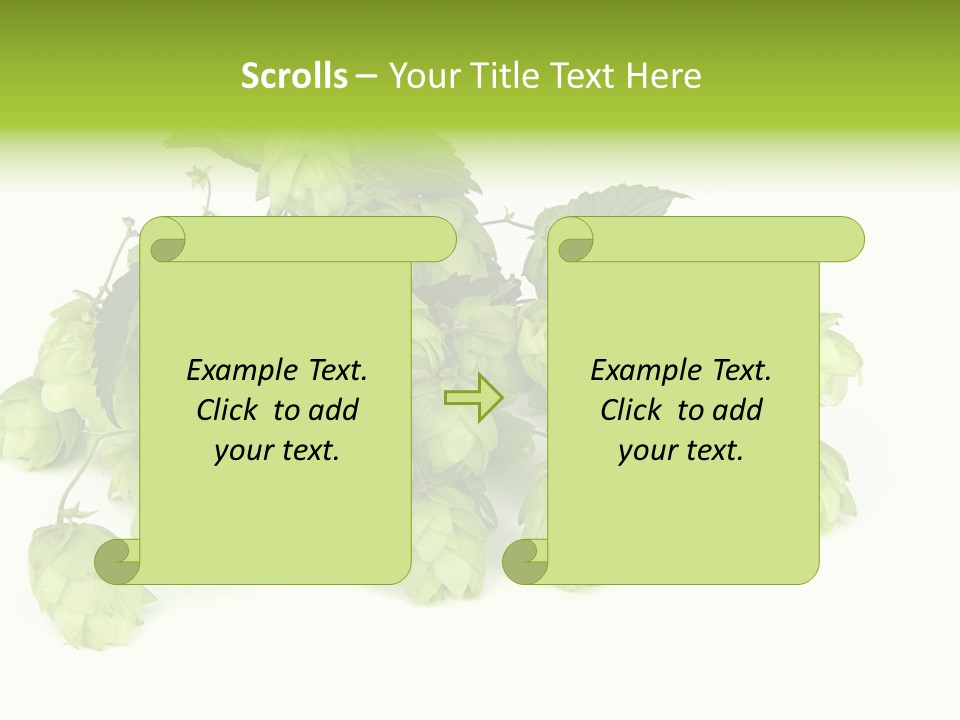 Scrolls – Your Title Text Here

Example Text. Click to add your text.

Example Text. Click to add your text.